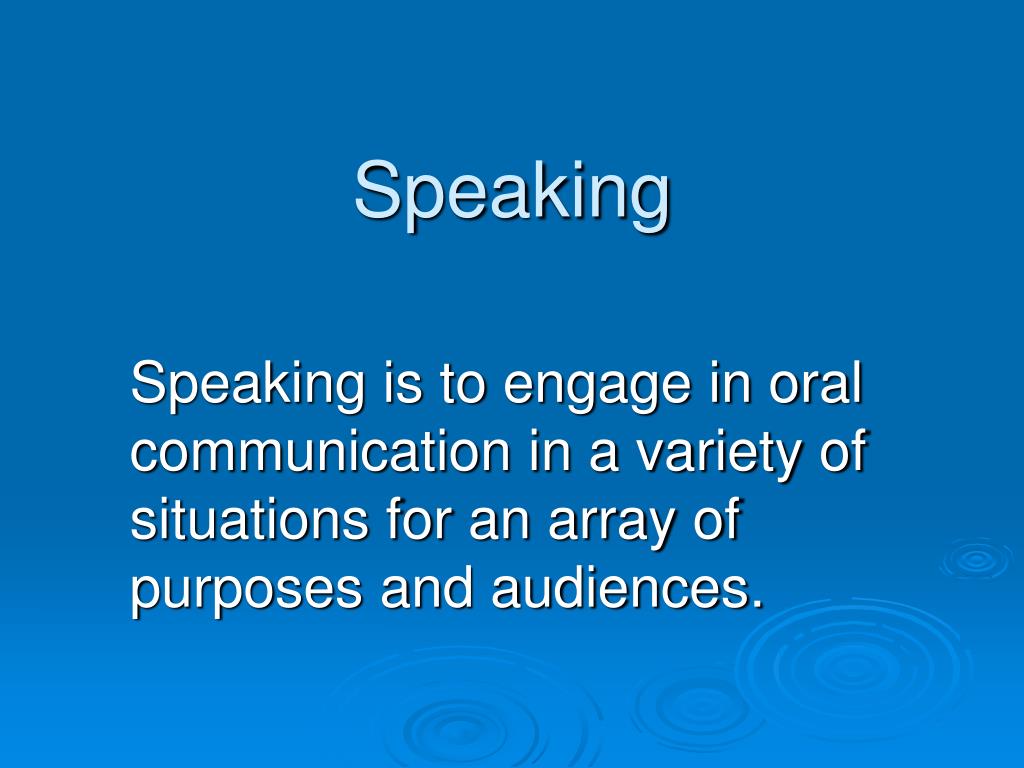 Speaking

Speaking is to engage in oral communication in a variety of situations for an array of purposes and audiences.